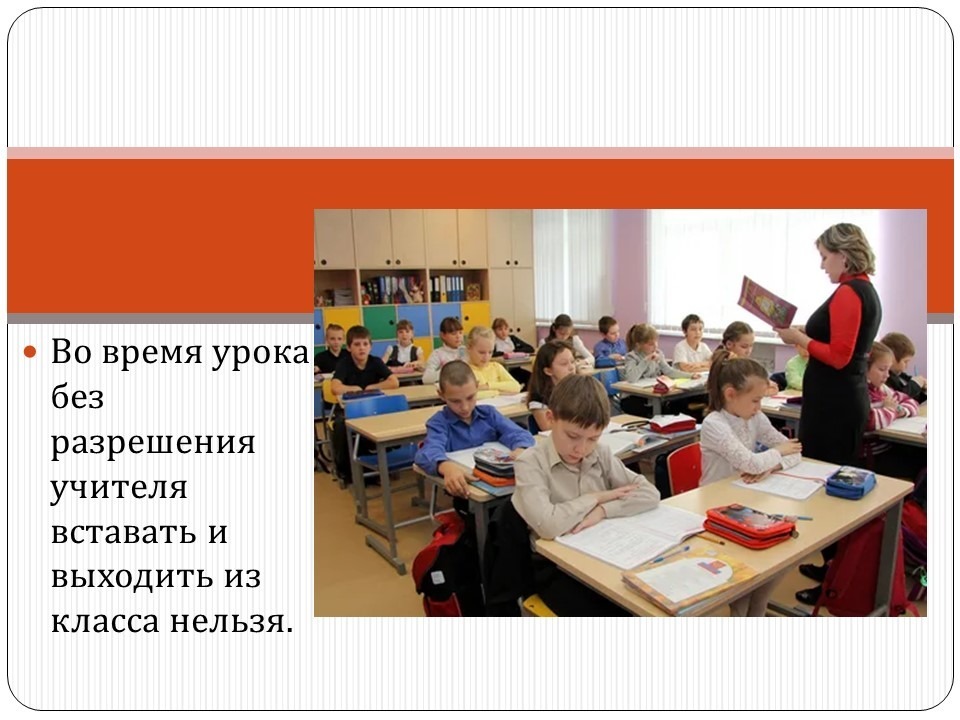 Во время урока без разрешения учителя вставать и выходить из класса нельзя.